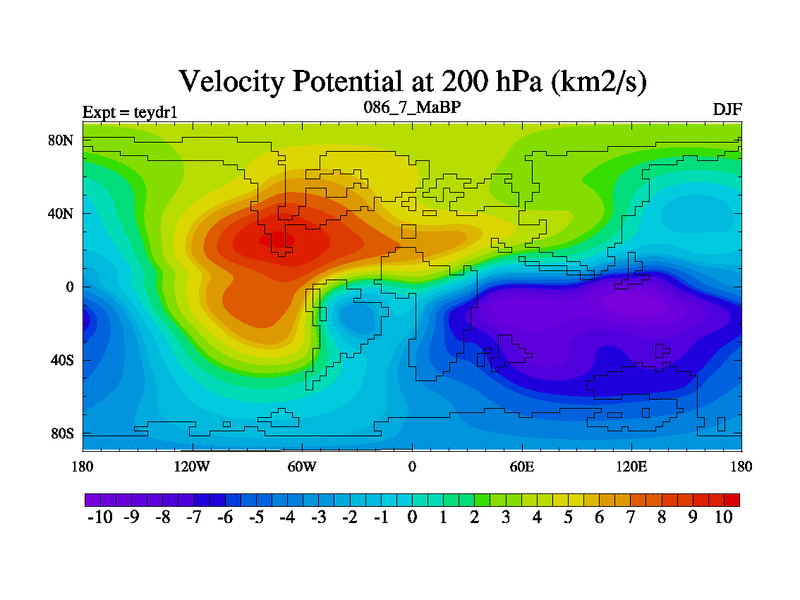 Velocity Potential at 200 hPa (km2/s)

Expt = teydr1

086_7_MaBP

DJF

80N
40N
0
40S
80S

180 120W 60W 0 60E 120E 180

-10 -9 -8 -7 -6 -5 -4 -3 -2 -1 0 1 2 3 4 5 6 7 8 9 10